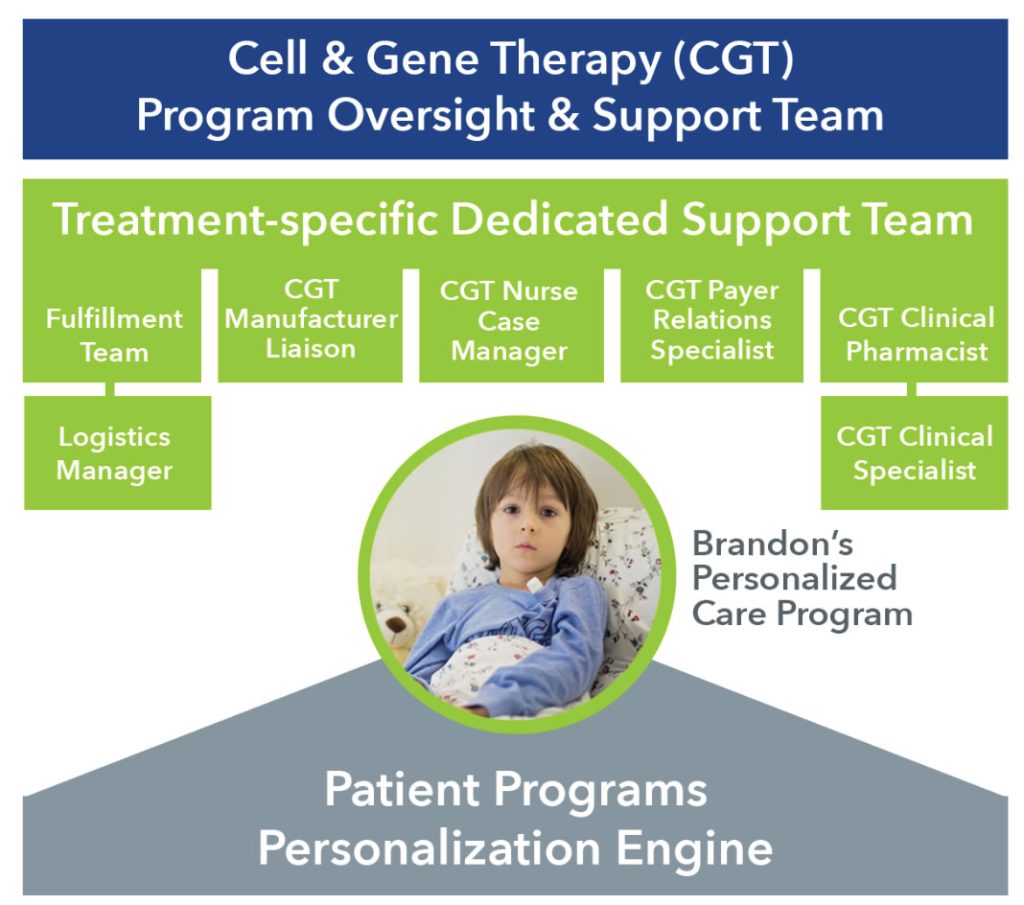 Cell & Gene Therapy (CGT)
Program Oversight & Support Team

Treatment-specific Dedicated Support Team

Fulfillment Team

CGT Manufacturer Liaison

CGT Nurse Case Manager

CGT Payer Relations Specialist

CGT Clinical Pharmacist

Logistics Manager

CGT Clinical Specialist

Brandon's Personalized Care Program

Patient Programs
Personalization Engine